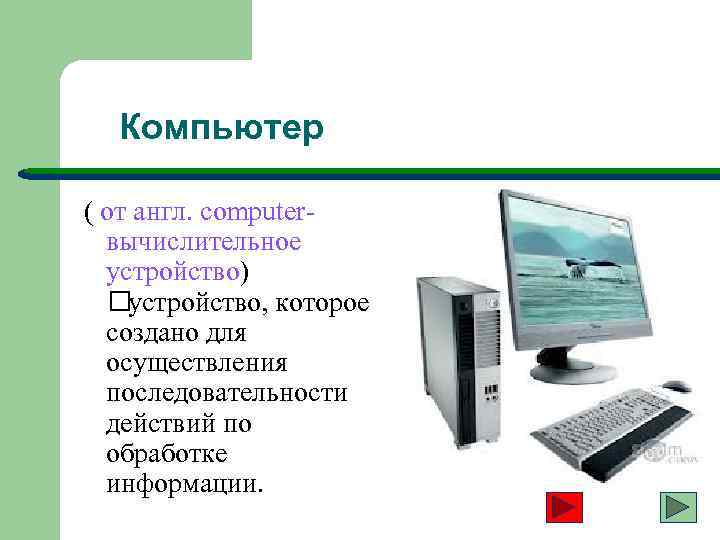 Компьютер

( от англ. computer- вычислительное устройство) □устройство, которое создано для осуществления последовательности действий по обработке информации.